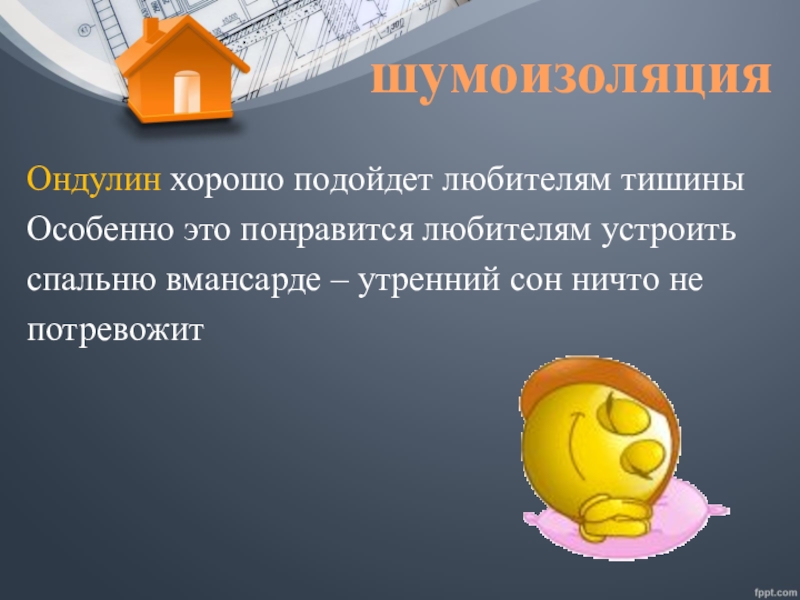 шумоизоляция

Ондулин хорошо подойдет любителям тишины Особенно это понравится любителям устроить спальню вмансарде – утренний сон ничто не потревожит

fppt.com